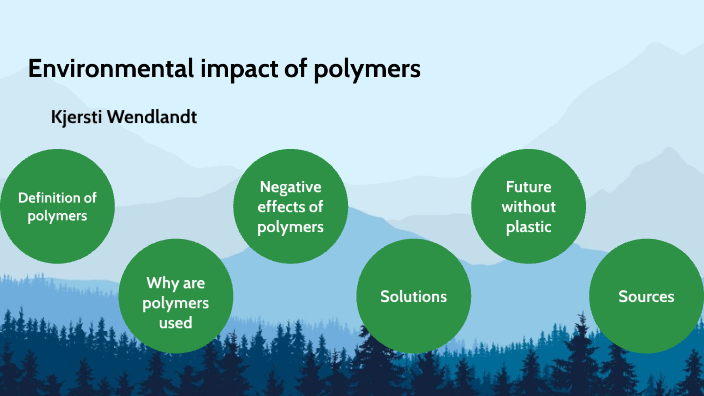 Environmental impact of polymers

Kjersti Wendlandt

Definition of polymers

Why are polymers used

Negative effects of polymers

Solutions

Future without plastic

Sources